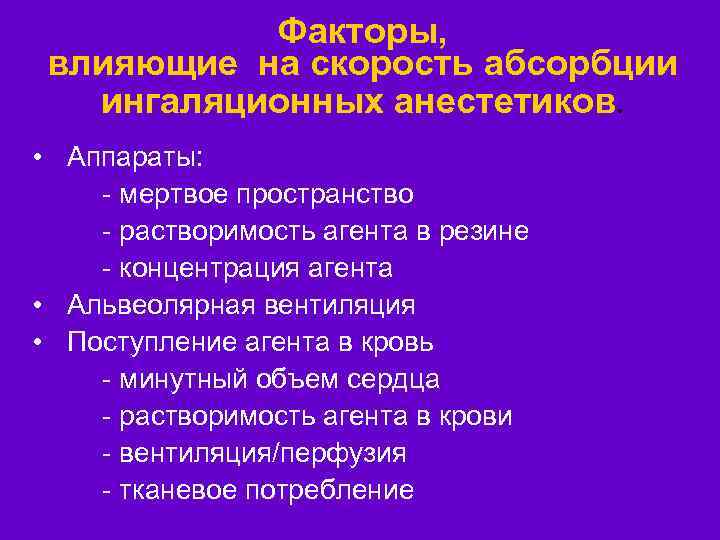 Факторы, влияющие на скорость абсорбции ингаляционных анестетиков.

• Аппараты:
- мертвое пространство
- растворимость агента в резине
- концентрация агента
• Альвеолярная вентиляция
• Поступление агента в кровь
- минутный объем сердца
- растворимость агента в крови
- вентиляция/перфузия
- тканевое потребление